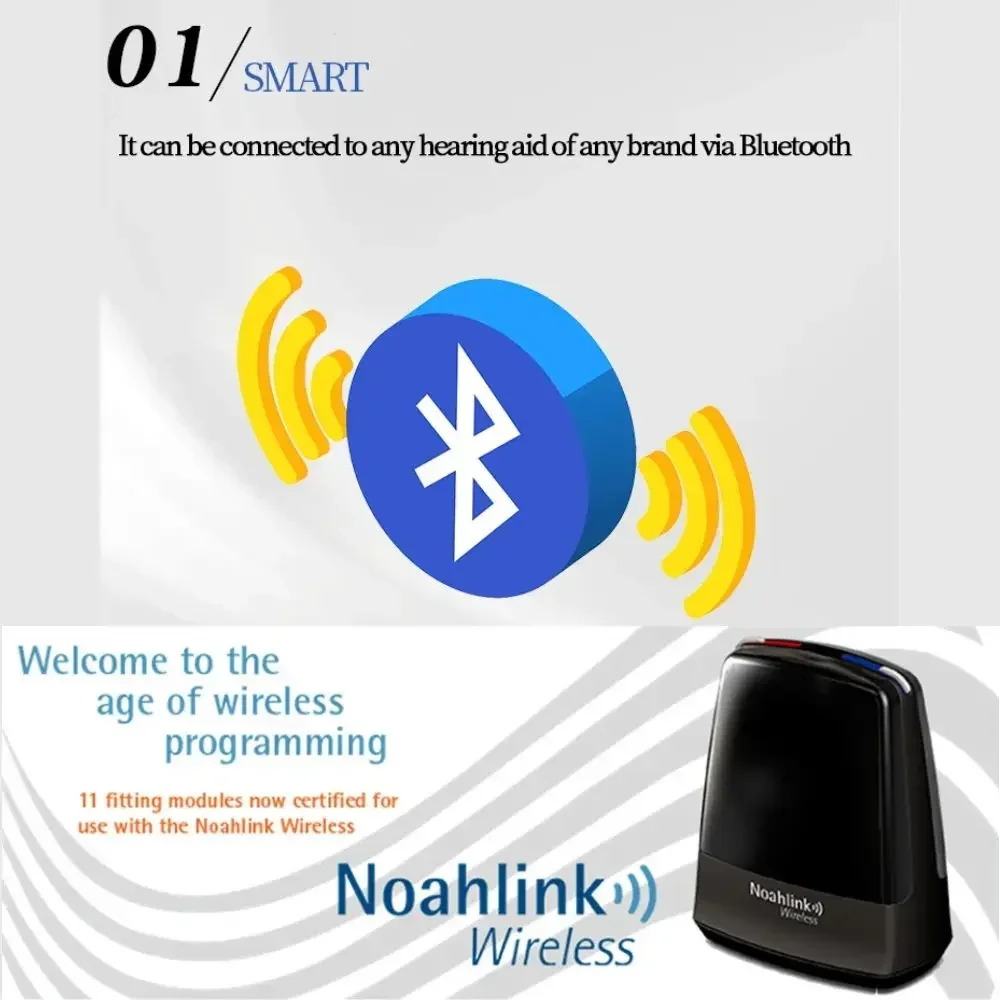 01/SMART

It can be connected to any hearing aid of any brand via Bluetooth

Welcome to the age of wireless programming

11 fitting modules now certified for use with the Noahlink Wireless

Noahlink Wireless

Noahlink Wireless